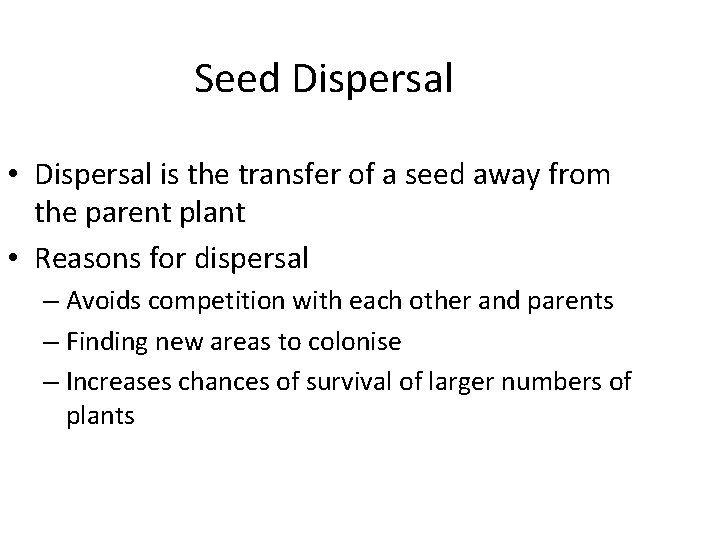 Seed Dispersal

• Dispersal is the transfer of a seed away from the parent plant
• Reasons for dispersal
– Avoids competition with each other and parents
– Finding new areas to colonise
– Increases chances of survival of larger numbers of plants